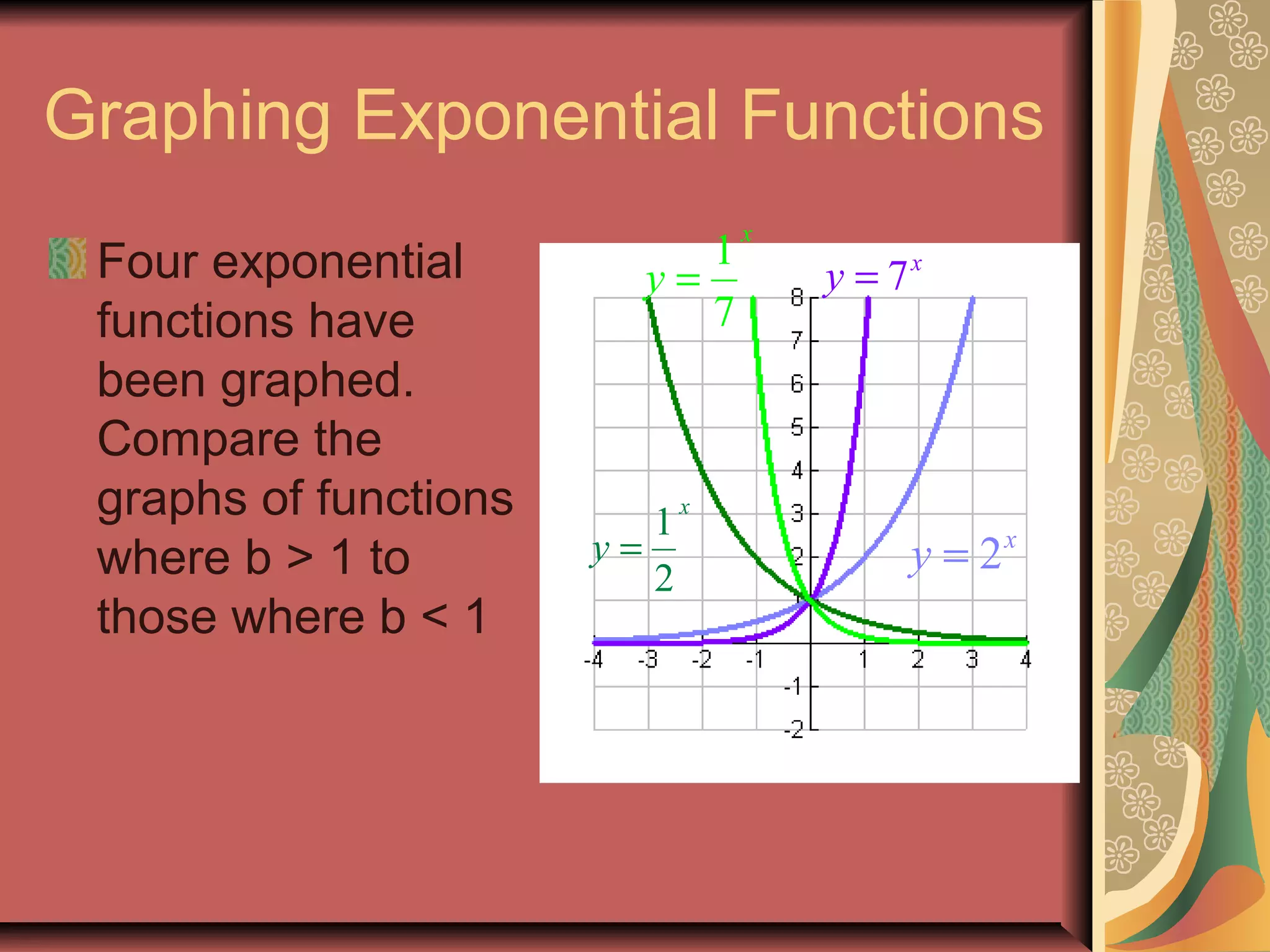 Graphing Exponential Functions

Four exponential functions have been graphed. Compare the graphs of functions where b > 1 to those where b < 1

$y = \frac{1}{7}^x$

$y = 7^x$

$y = \frac{1}{2}^x$

$y = 2^x$

8
7
6
5
4
3
2
-1
-2
-4
-3
-2
-1
1
2
3
4